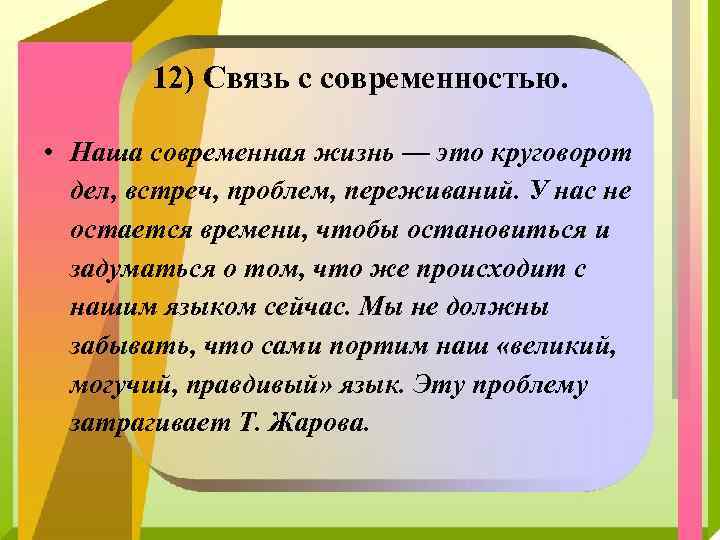 12) Связь с современностью.

• Наша современная жизнь — это круговорот дел, встреч, проблем, переживаний. У нас не остается времени, чтобы остановиться и задуматься о том, что же происходит с нашим языком сейчас. Мы не должны забывать, что сами портим наш «великий, могучий, правдивый» язык. Эту проблему затрагивает Т. Жарова.